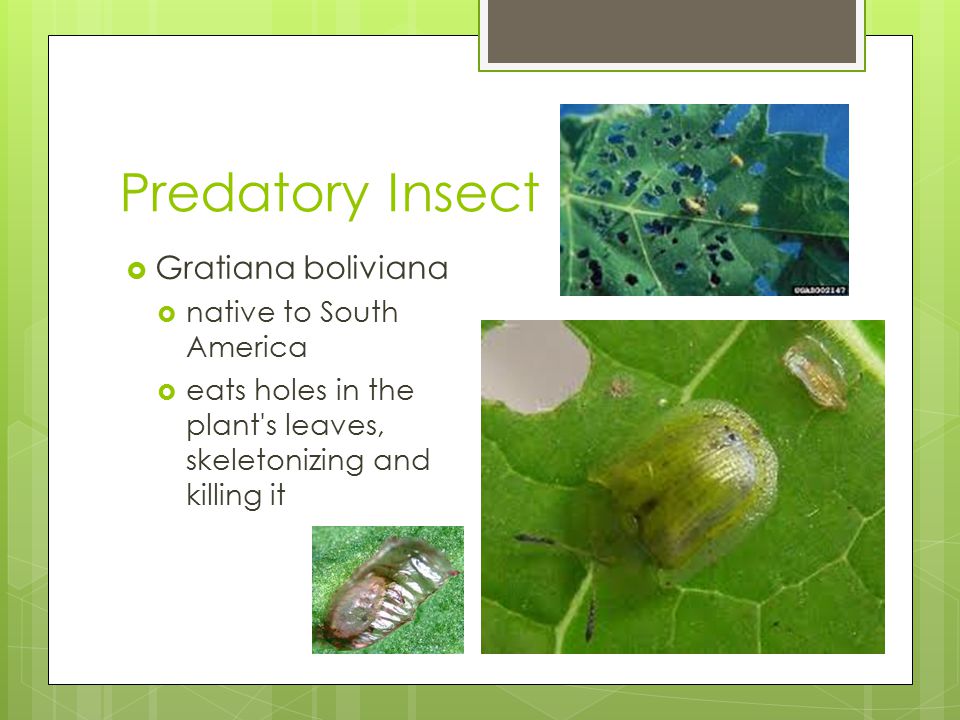 Predatory Insect

Gratiana boliviana

native to South America

eats holes in the plant's leaves, skeletonizing and killing it

UGA5002147